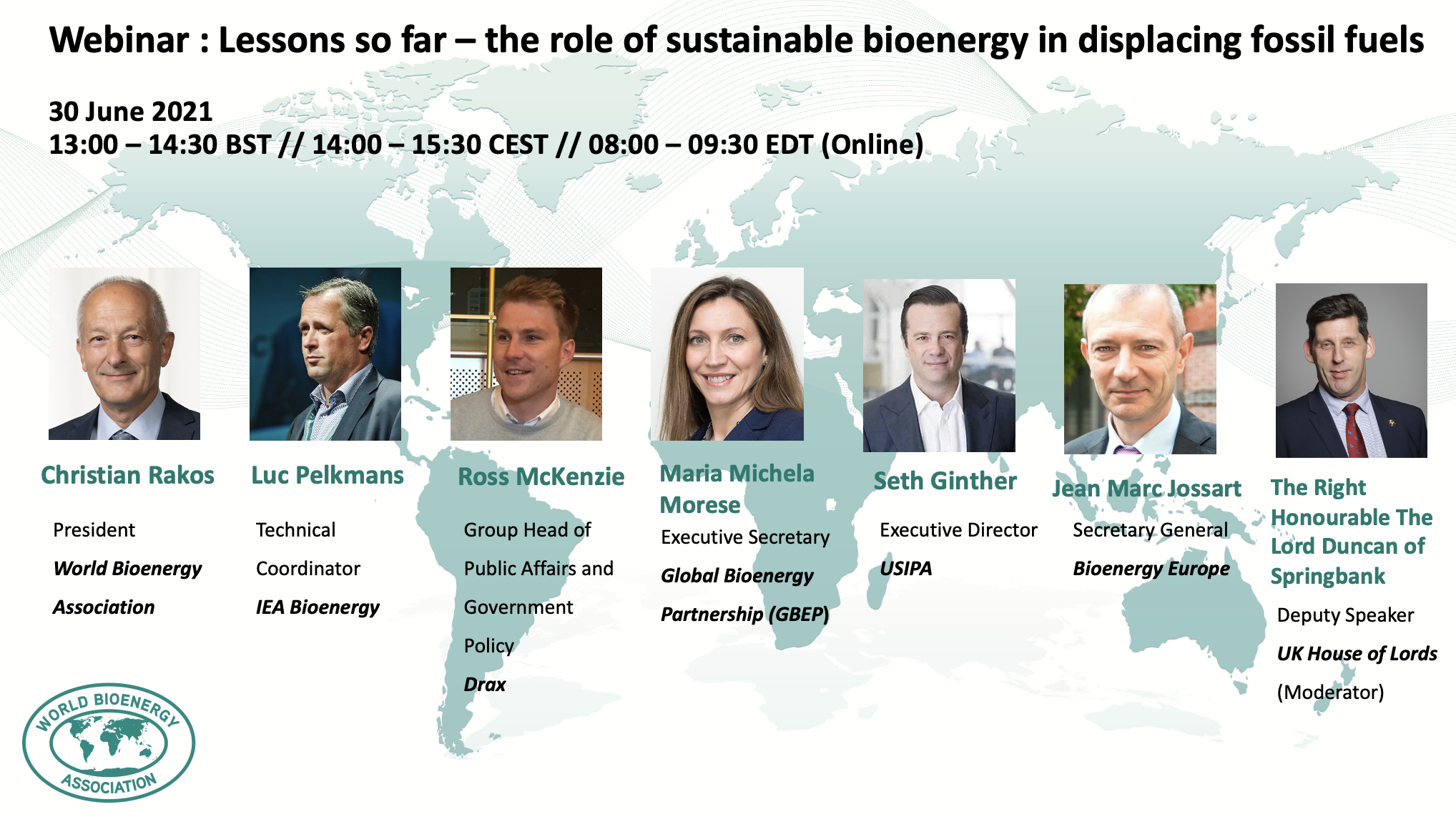 Webinar : Lessons so far – the role of sustainable bioenergy in displacing fossil fuels

30 June 2021
13:00 – 14:30 BST // 14:00 – 15:30 CEST // 08:00 – 09:30 EDT (Online)

Christian Rakos

President

World Bioenergy Association

Luc Pelkmans

Technical Coordinator

IEA Bioenergy

Ross McKenzie

Group Head of Public Affairs and Government Policy

Drax

Maria Michela Morese

Executive Secretary

Global Bioenergy Partnership (GBEP)

Seth Ginther

Executive Director

USIPA

Jean Marc Jossart

Secretary General

Bioenergy Europe

The Right Honourable The Lord Duncan of Springbank

Deputy Speaker

UK House of Lords

(Moderator)

WORLD BIOENERGY ASSOCIATION